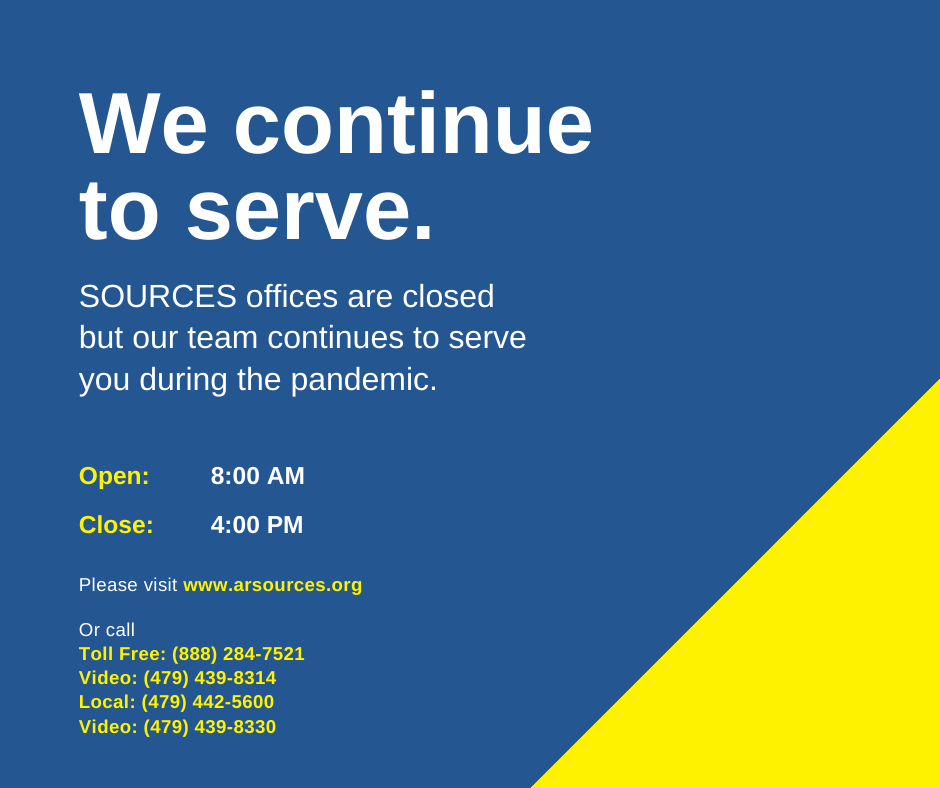 We continue to serve.

SOURCES offices are closed but our team continues to serve you during the pandemic.

Open: 8:00 AM

Close: 4:00 PM

Please visit www.arsources.org

Or call
Toll Free: (888) 284-7521
Video: (479) 439-8314
Local: (479) 442-5600
Video: (479) 439-8330